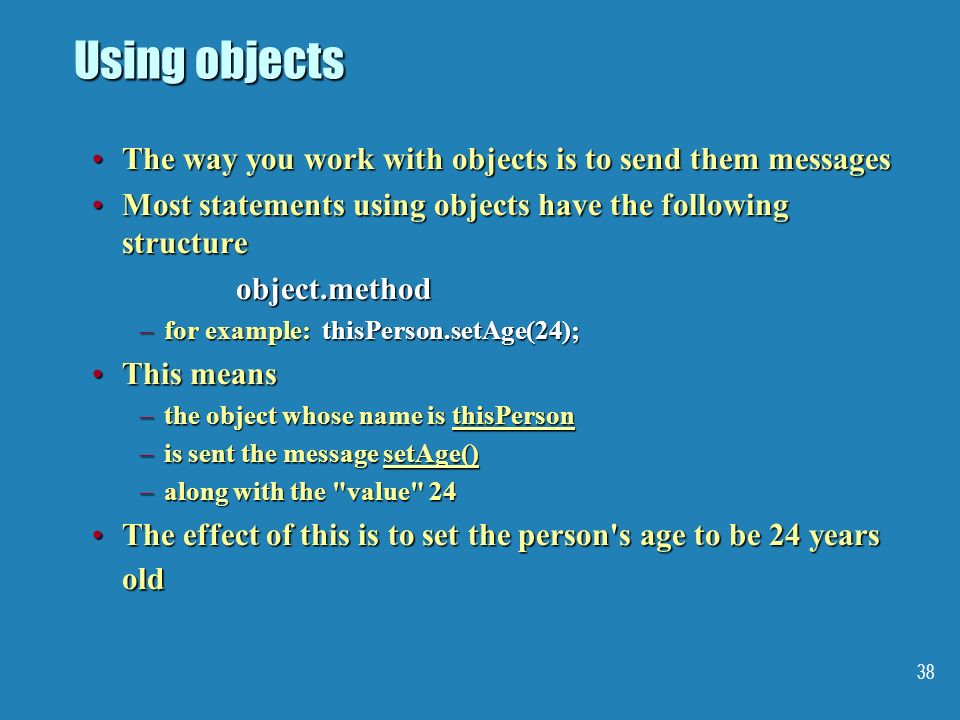 Using objects

• The way you work with objects is to send them messages
• Most statements using objects have the following structure

object.method

– for example: thisPerson.setAge(24);

• This means
– the object whose name is thisPerson
– is sent the message setAge()
– along with the "value" 24
• The effect of this is to set the person's age to be 24 years old

38